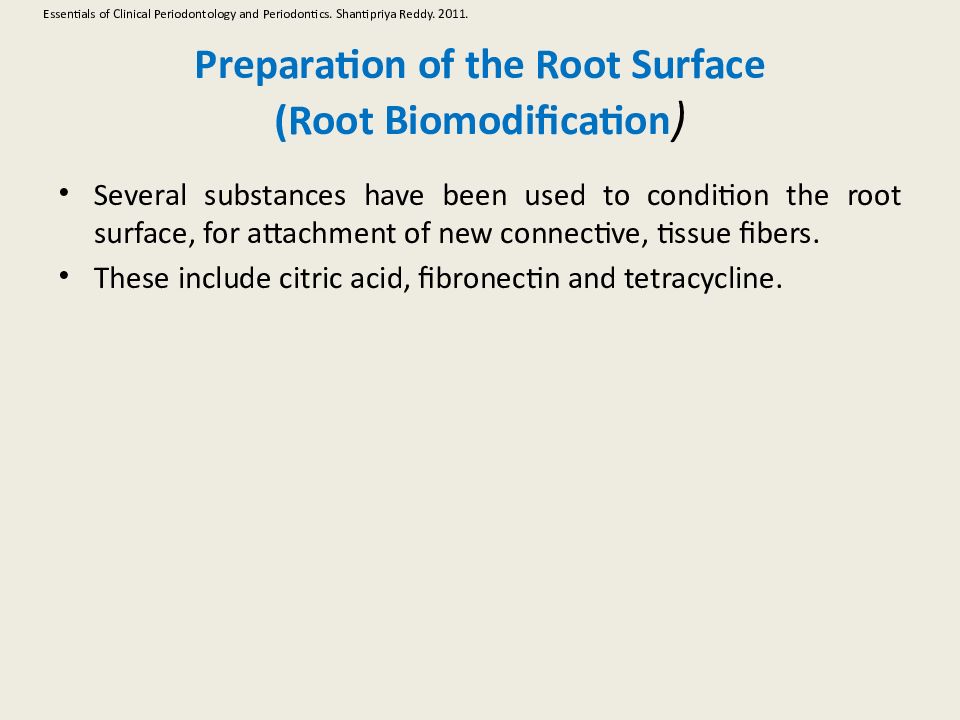 Essentials of Clinical Periodontology and Periodontics. Shantipriya Reddy. 2011.

Preparation of the Root Surface (Root Biomodification)

• Several substances have been used to condition the root surface, for attachment of new connective, tissue fibers.

• These include citric acid, fibronectin and tetracycline.